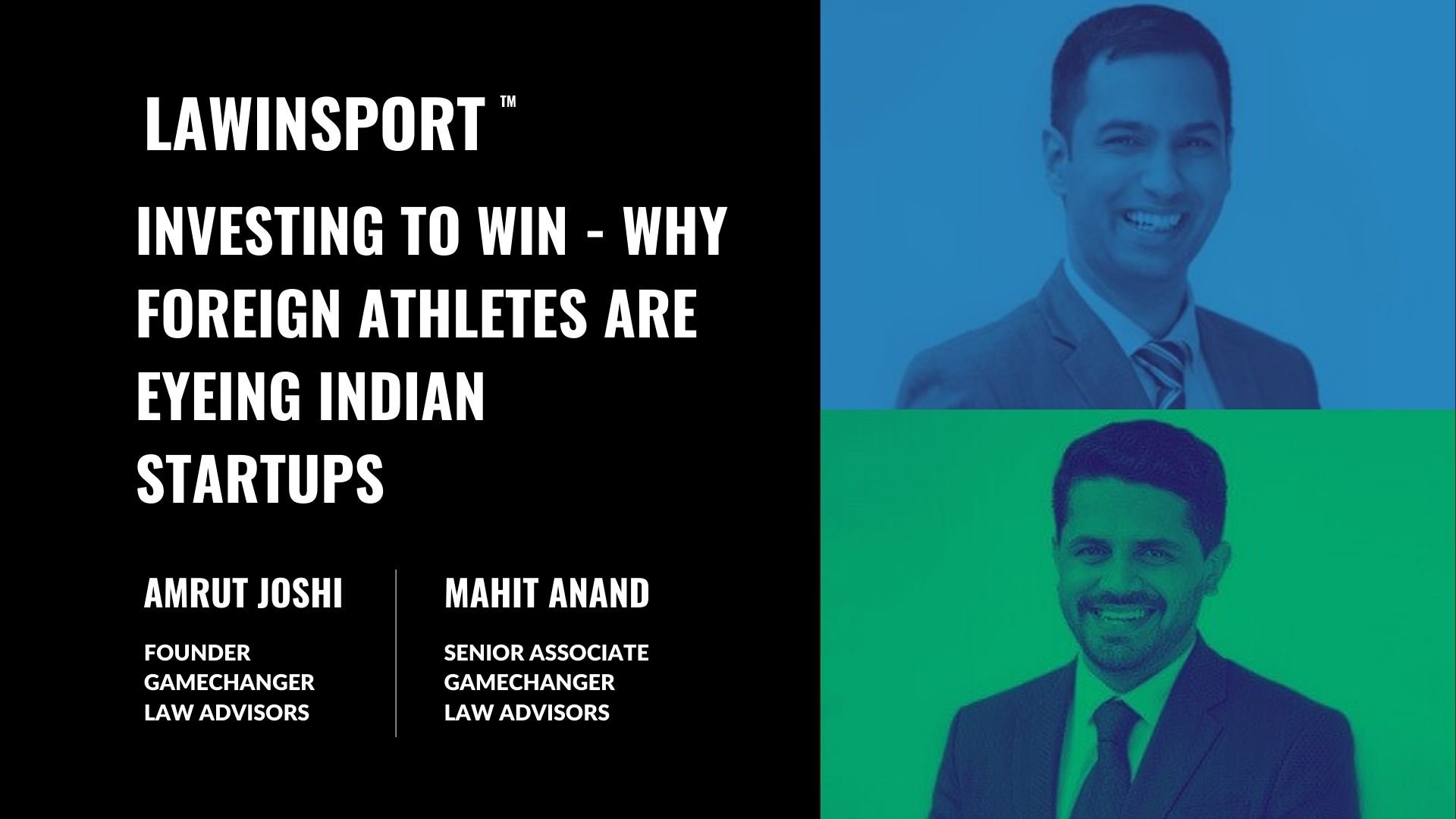 LAWINSPORT ™

INVESTING TO WIN - WHY FOREIGN ATHLETES ARE EYEING INDIAN STARTUPS

AMRUT JOSHI

FOUNDER
GAMECHANGER
LAW ADVISORS

MAHIT ANAND

SENIOR ASSOCIATE
GAMECHANGER
LAW ADVISORS